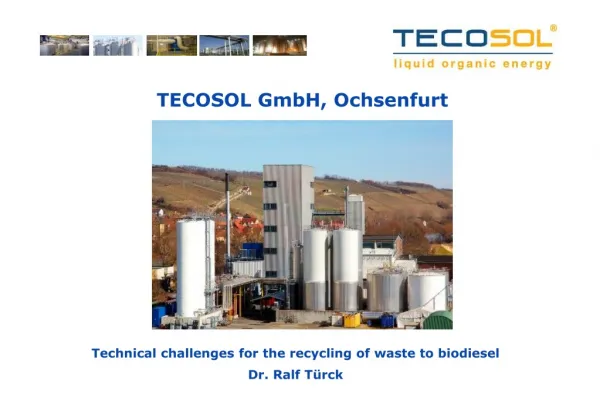 TECOSOL®
liquid organic energy

TECOSOL GmbH, Ochsenfurt

Technical challenges for the recycling of waste to biodiesel
Dr. Ralf Türck